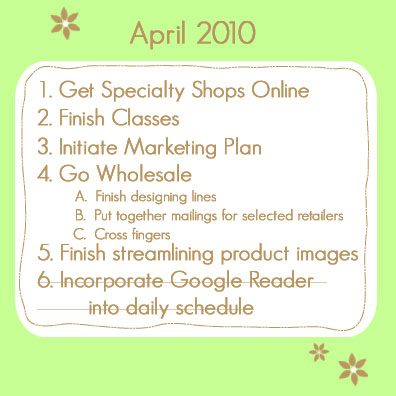 April 2010

1. Get Specialty Shops Online
2. Finish Classes
3. Initiate Marketing Plan
4. Go Wholesale
A. Finish designing lines
B. Put together mailings for selected retailers
C. Cross fingers
5. Finish streamlining product images
6. Incorporate Google Reader into daily schedule